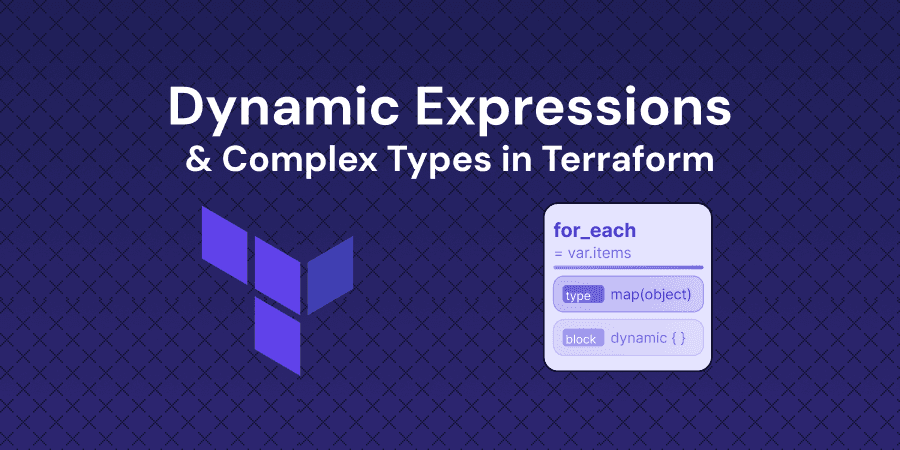 Dynamic Expressions
& Complex Types in Terraform

for_each
= var.items

type map(object)

block dynamic { }